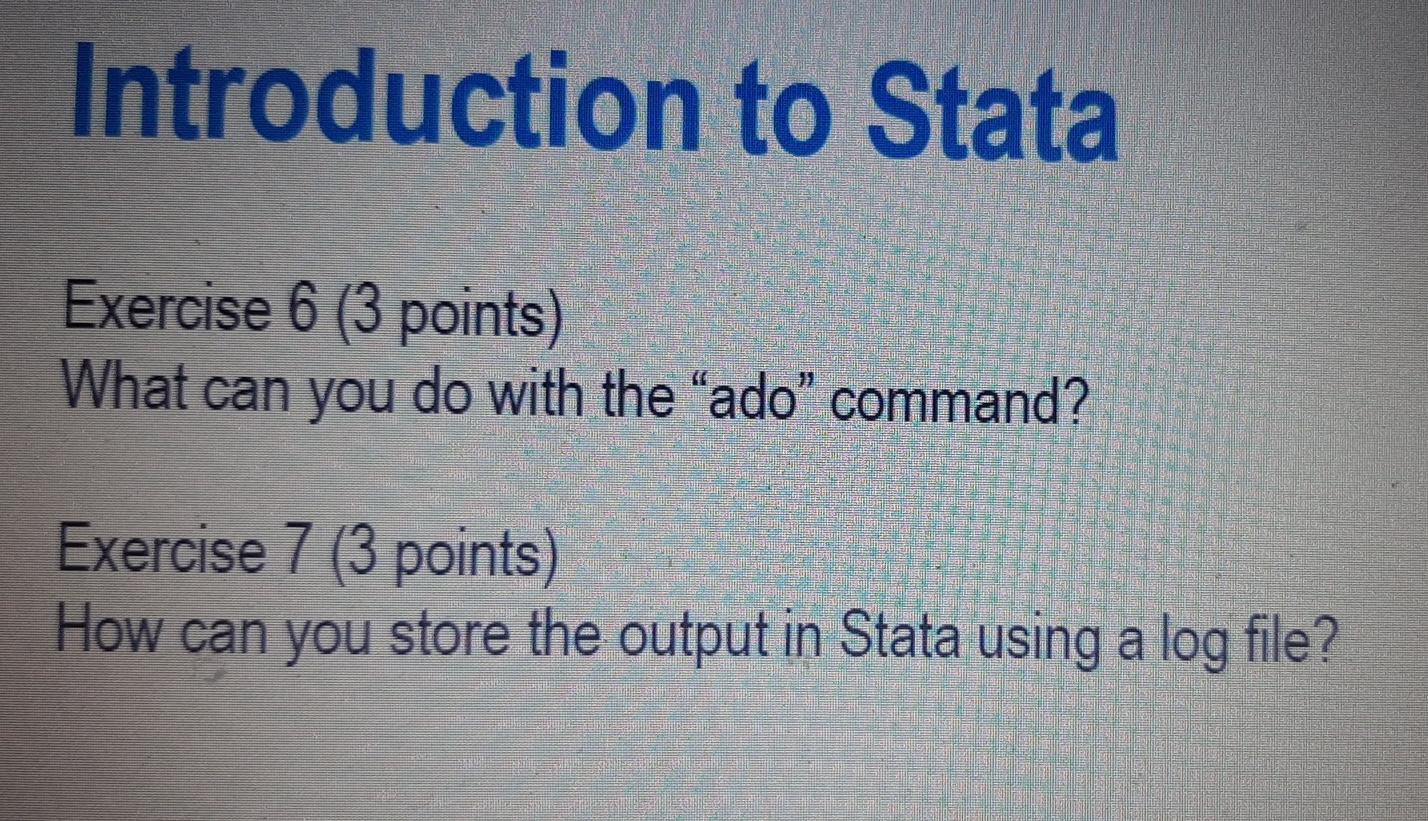 Introduction to Stata

Exercise 6 (3 points)
What can you do with the “ado” command?

Exercise 7 (3 points)
How can you store the output in Stata using a log file?